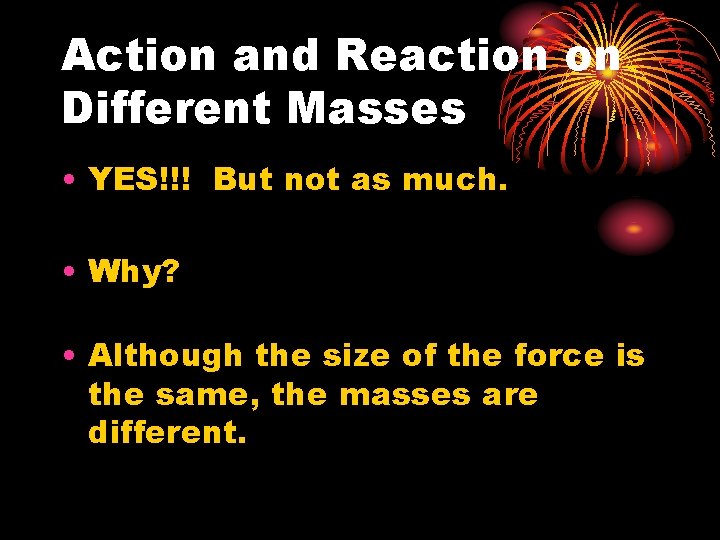 Action and Reaction on Different Masses

• YES!!! But not as much.

• Why?

• Although the size of the force is the same, the masses are different.